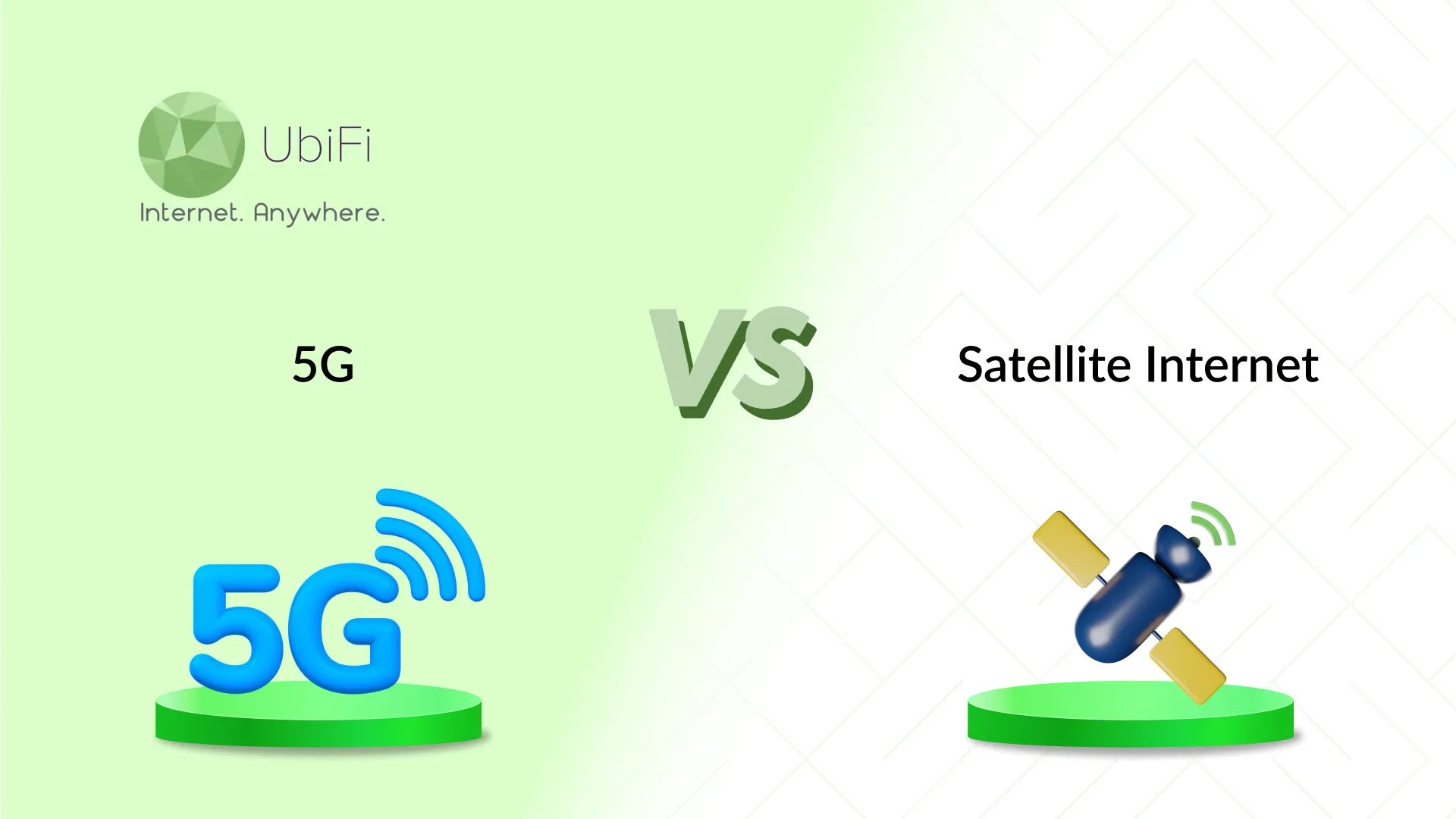 UbiFi
Internet. Anywhere.

5G

VS

Satellite Internet

5G